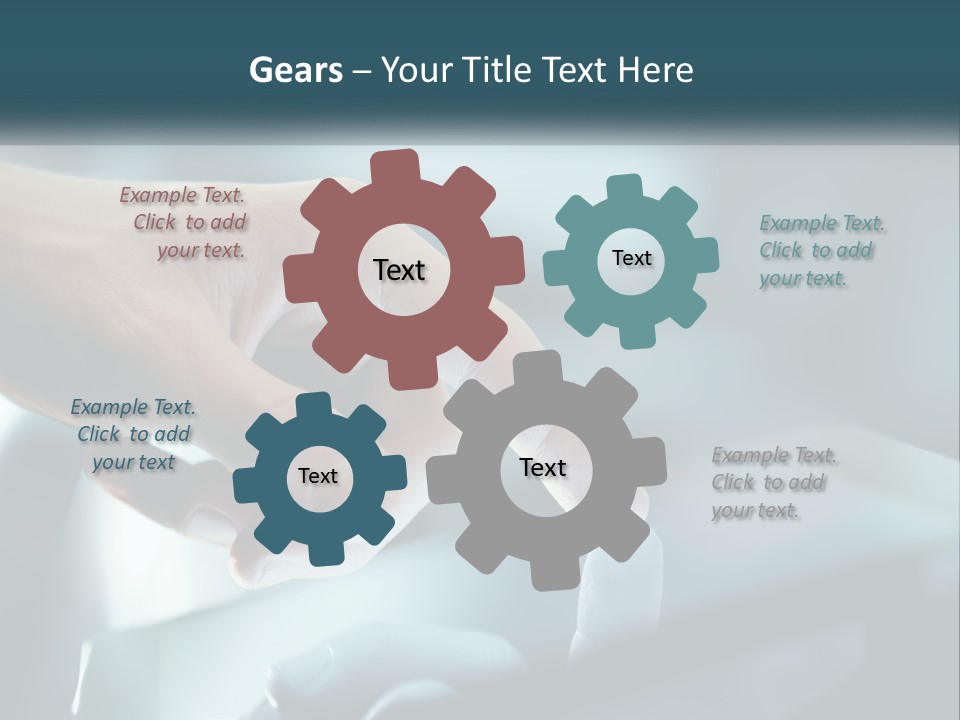 Gears – Your Title Text Here

Example Text. Click to add your text.

Text

Text

Example Text. Click to add your text.

Example Text. Click to add your text

Text

Text

Example Text. Click to add your text.